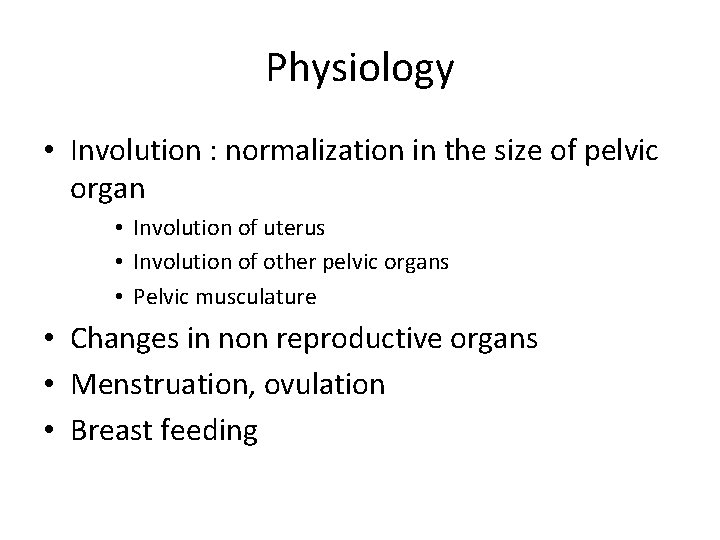 Physiology

• Involution : normalization in the size of pelvic organ
  • Involution of uterus
  • Involution of other pelvic organs
  • Pelvic musculature
• Changes in non reproductive organs
• Menstruation, ovulation
• Breast feeding